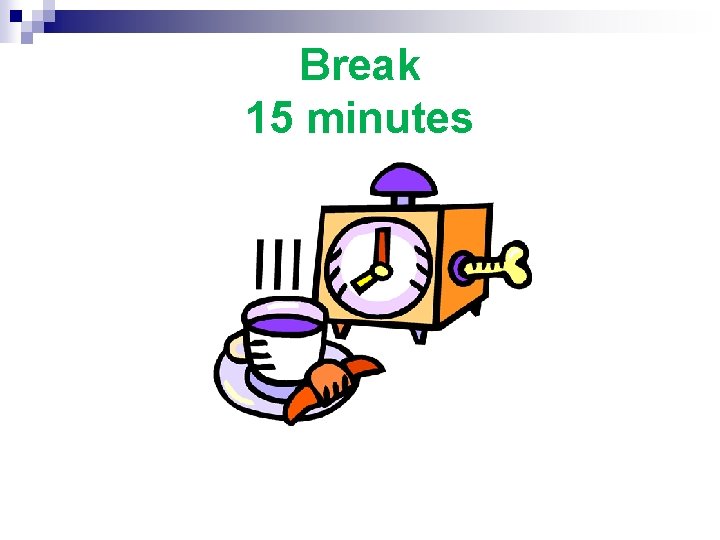 Break
15 minutes